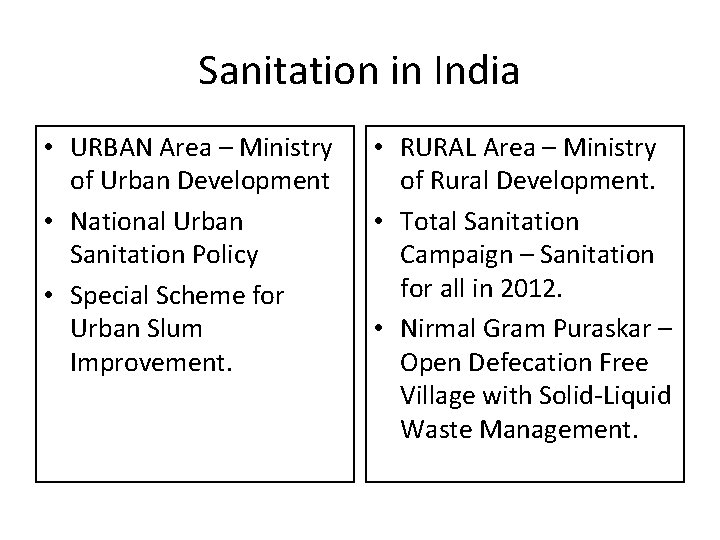 Sanitation in India

• URBAN Area – Ministry of Urban Development
• National Urban Sanitation Policy
• Special Scheme for Urban Slum Improvement.

• RURAL Area – Ministry of Rural Development.
• Total Sanitation Campaign – Sanitation for all in 2012.
• Nirmal Gram Puraskar – Open Defecation Free Village with Solid-Liquid Waste Management.